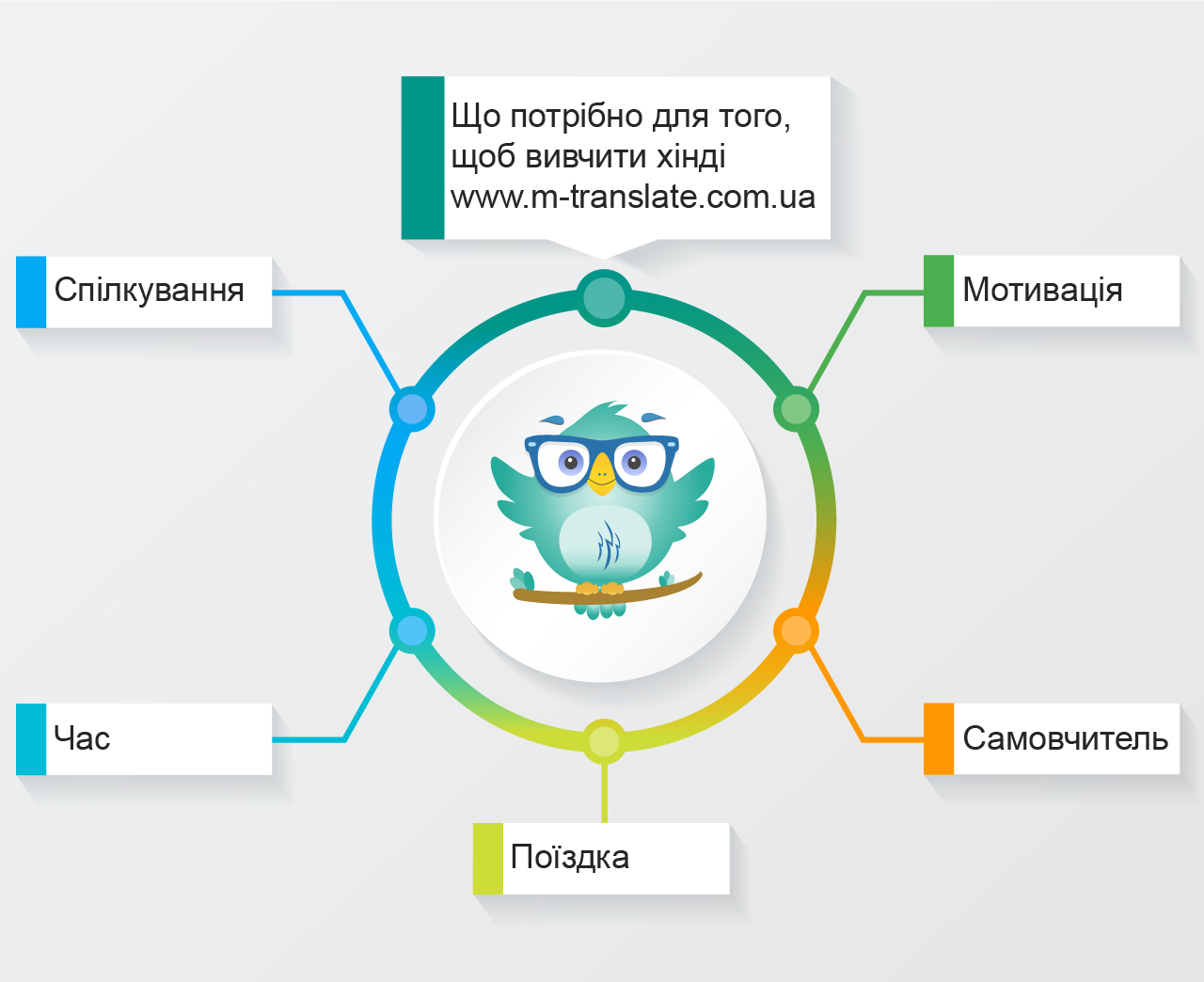 Що потрібно для того, щоб вивчити хінді
www.m-translate.com.ua

Спілкування

Мотивація

Час

Самовчитель

Поїздка